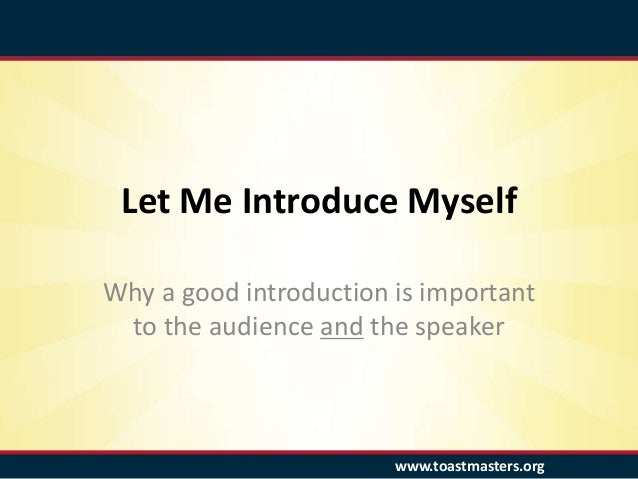 Let Me Introduce Myself

Why a good introduction is important to the audience and the speaker

www.toastmasters.org